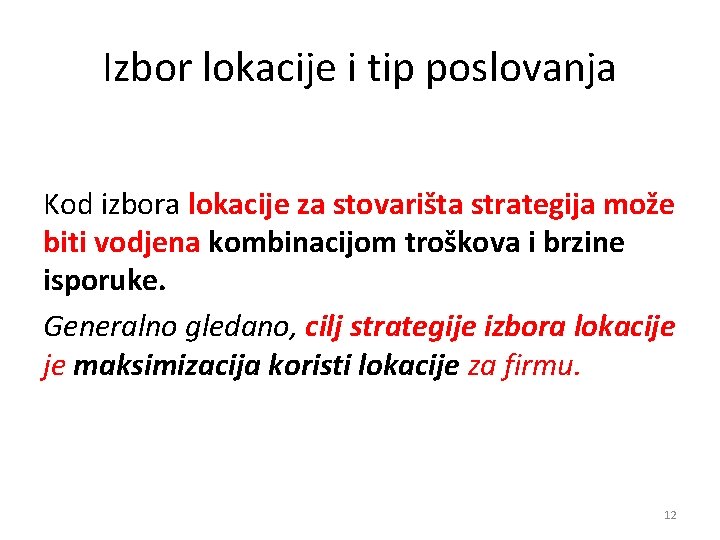 Izbor lokacije i tip poslovanja

Kod izbora lokacije za stovarišta strategija može biti vodjena kombinacijom troškova i brzine isporuke.

Generalno gledano, cilj strategije izbora lokacije je maksimizacija koristi lokacije za firmu.

12